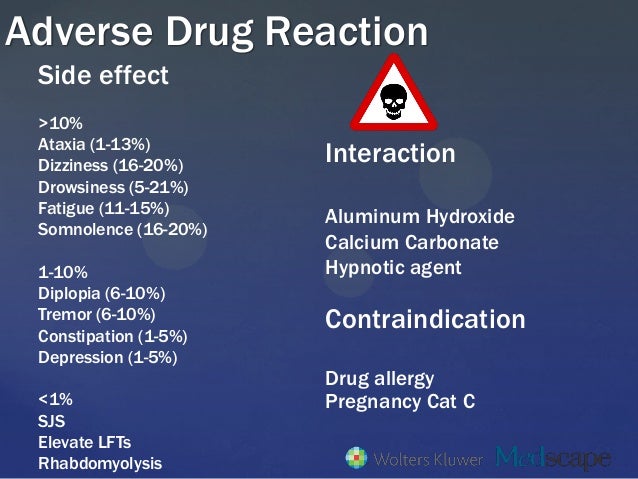 Adverse Drug Reaction

Side effect

>10%
Ataxia (1-13%)
Dizziness (16-20%)
Drowsiness (5-21%)
Fatigue (11-15%)
Somnolence (16-20%)

1-10%
Diplopia (6-10%)
Tremor (6-10%)
Constipation (1-5%)
Depression (1-5%)

<1%
SJS
Elevate LFTs
Rhabdomyolysis

Interaction

Aluminum Hydroxide
Calcium Carbonate
Hypnotic agent

Contraindication

Drug allergy
Pregnancy Cat C

Wolters Kluwer Medscape